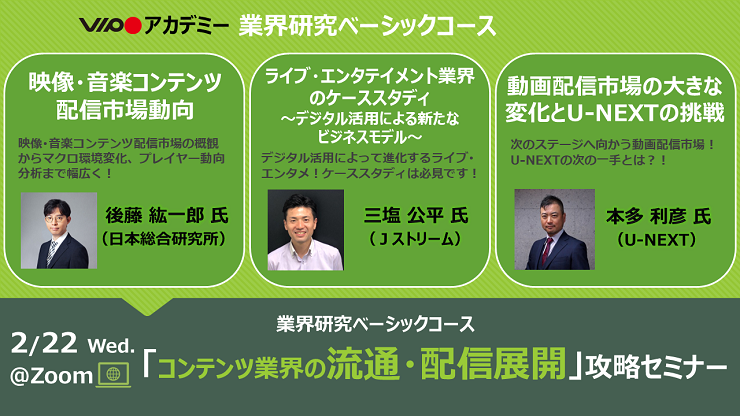 VIPO アカデミー 業界研究ベーシックコース

映像・音楽コンテンツ配信市場動向

映像・音楽コンテンツ配信市場の概観からマクロ環境変化、プレイヤー動向分析まで幅広く！

後藤 紘一郎 氏
（日本総合研究所）

ライブ・エンタテイメント業界のケーススタディ
～デジタル活用による新たなビジネスモデル～

デジタル活用によって進化するライブ・エンタメ！ケーススタディは必見です！

三塩 公平 氏
（Ｊストリーム）

動画配信市場の大きな変化とU-NEXTの挑戦

次のステージへ向かう動画配信市場！U-NEXTの次の一手とは？！

本多 利彦 氏
（U-NEXT）

業界研究ベーシックコース

2/22 Wed.
@Zoom

「コンテンツ業界の流通・配信展開」攻略セミナー